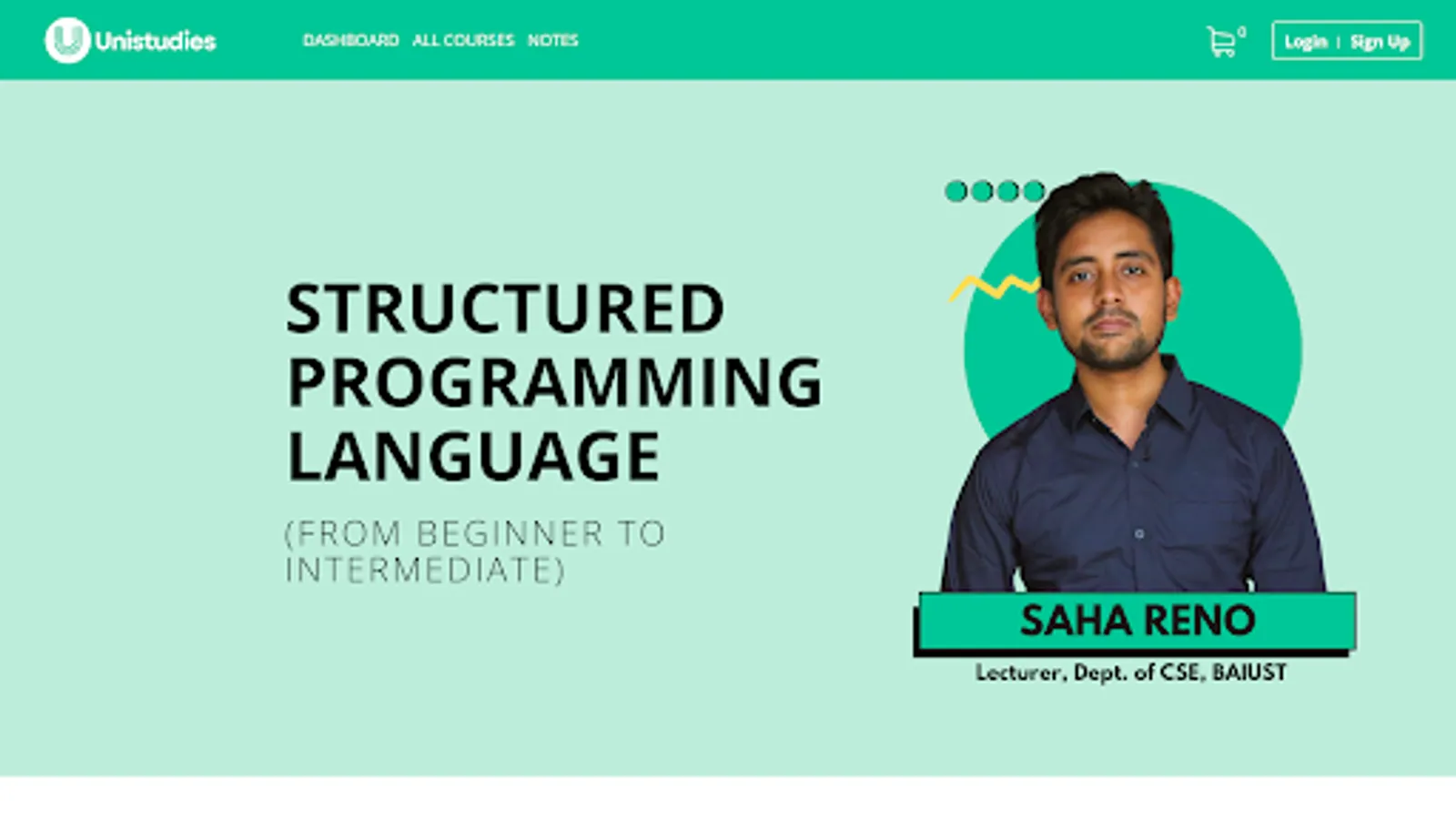 Unistudies
DASHBOARD ALL COURSES NOTES
0
Login | Sign Up

STRUCTURED PROGRAMMING LANGUAGE
(FROM BEGINNER TO INTERMEDIATE)

SAHA RENO
Lecturer, Dept. of CSE, BAIUST